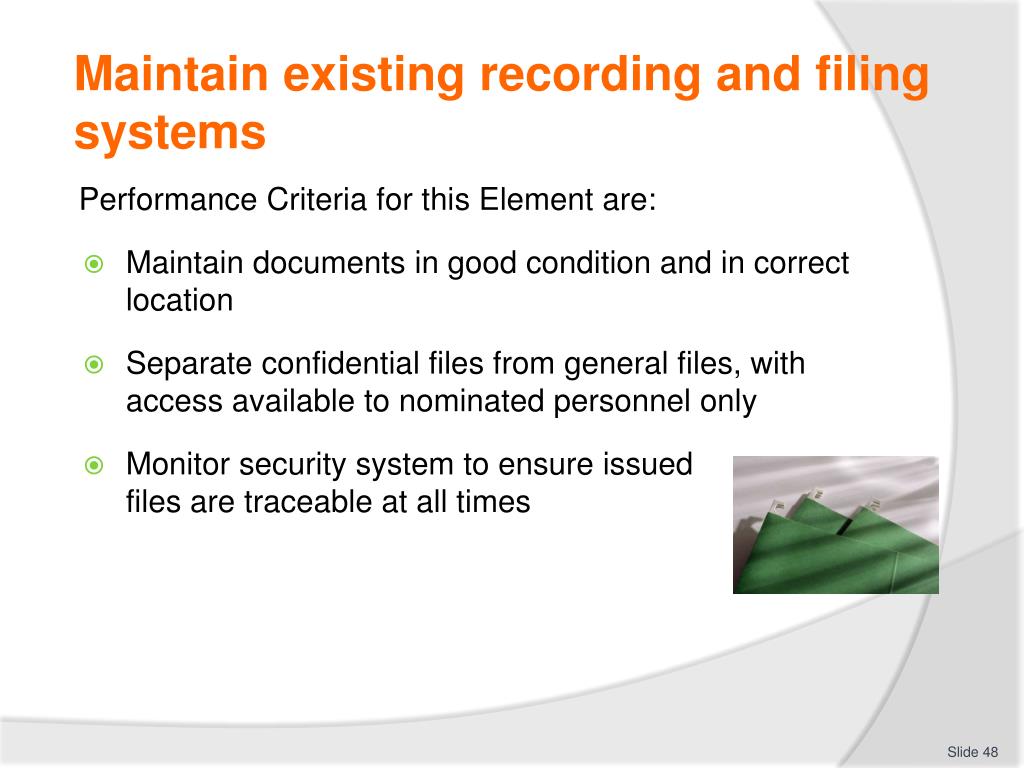 Maintain existing recording and filing systems

Performance Criteria for this Element are:

Maintain documents in good condition and in correct location

Separate confidential files from general files, with access available to nominated personnel only

Monitor security system to ensure issued files are traceable at all times

Slide 48